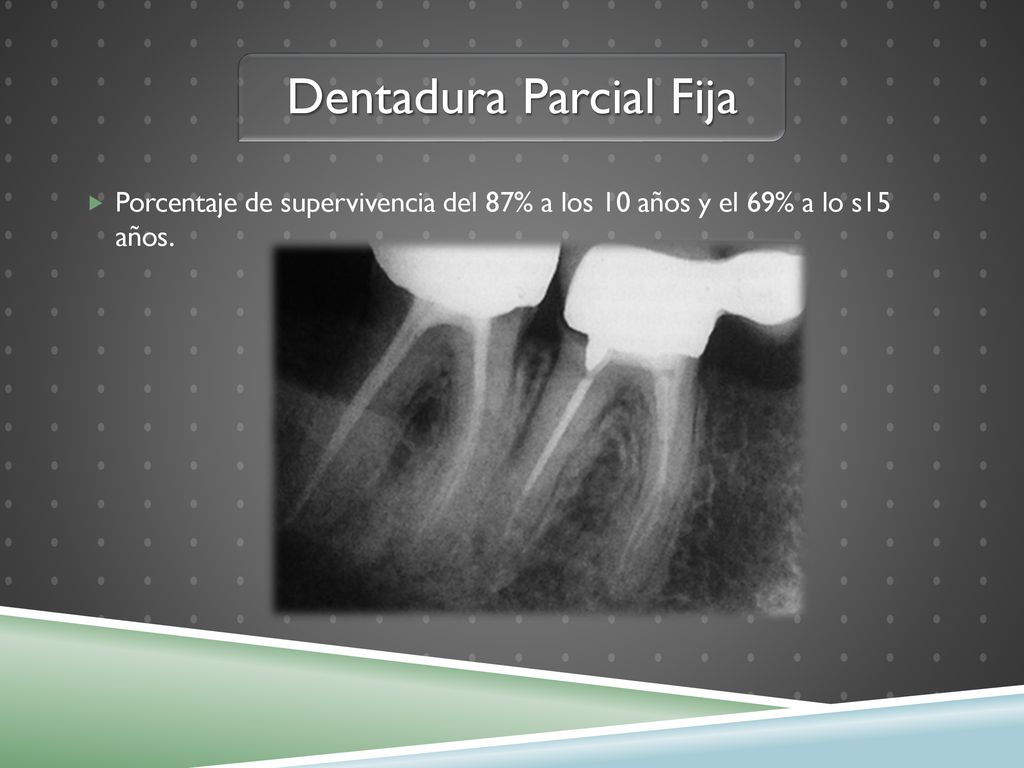 Dentadura Parcial Fija

Porcentaje de supervivencia del 87% a los 10 años y el 69% a lo s15 años.